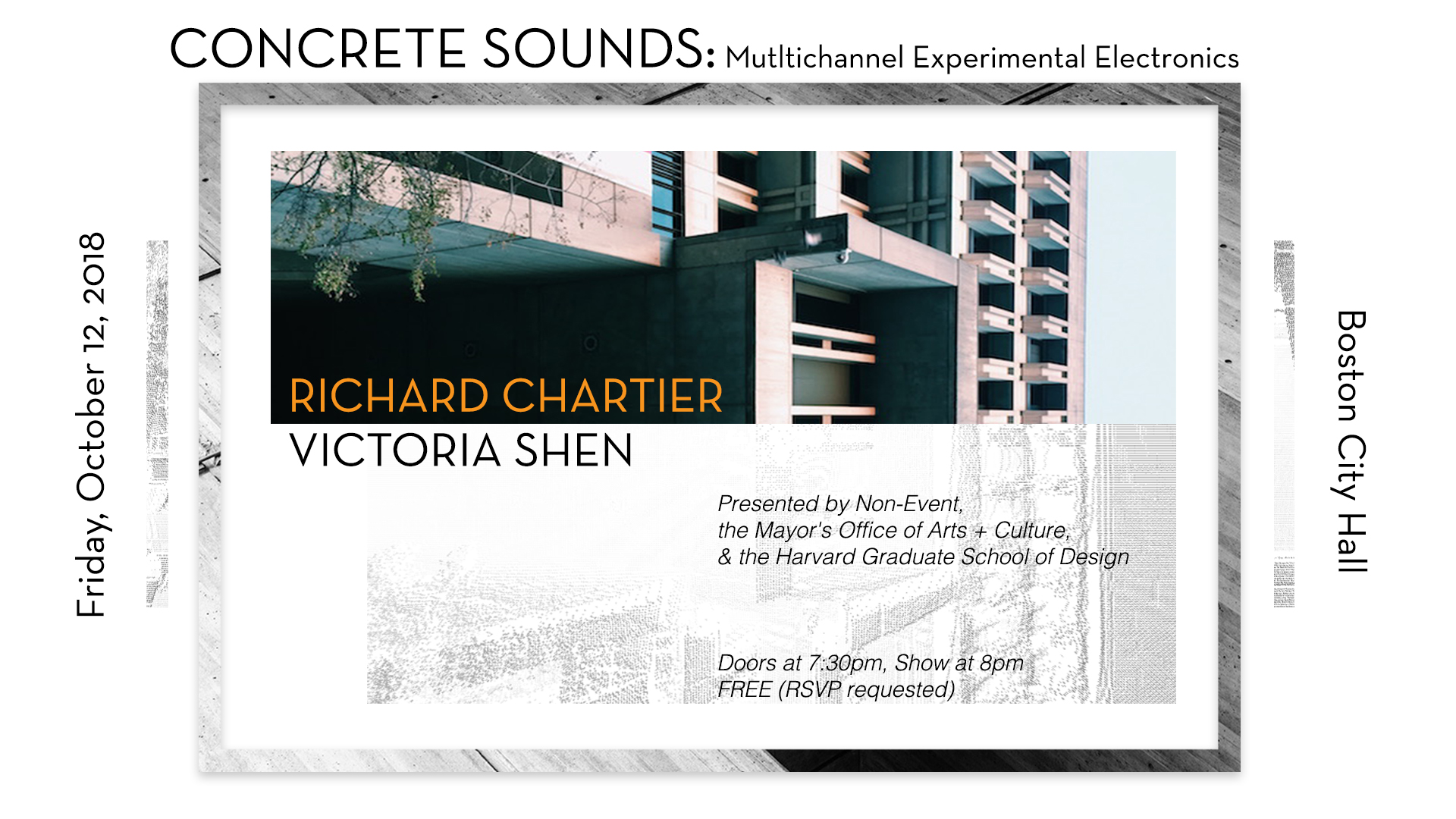 CONCRETE SOUNDS: Mutltichannel Experimental Electronics

Friday, October 12, 2018

RICHARD CHARTIER
VICTORIA SHEN

Presented by Non-Event, the Mayor's Office of Arts + Culture, & the Harvard Graduate School of Design

Doors at 7:30pm, Show at 8pm
FREE (RSVP requested)

Boston City Hall